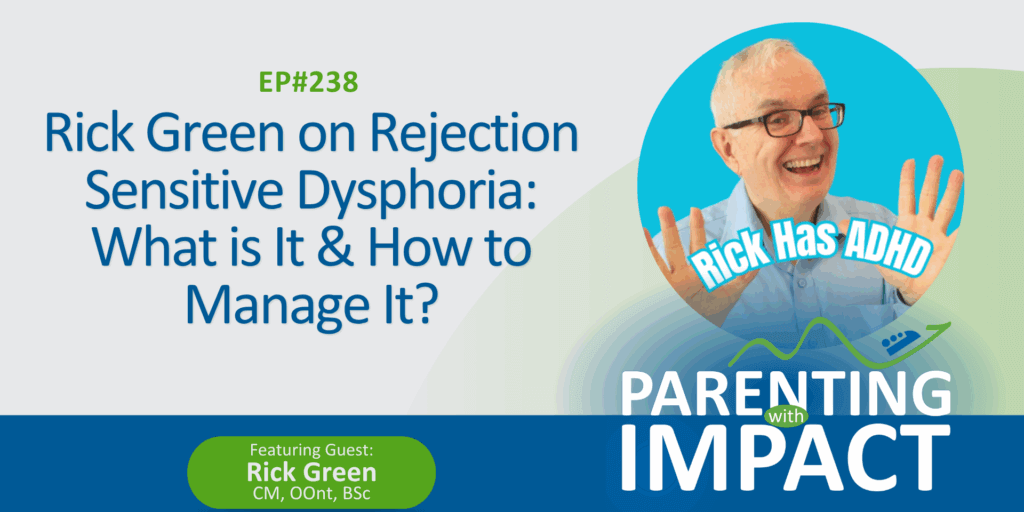 EP#238

Rick Green on Rejection Sensitive Dysphoria: What is It & How to Manage It?

Rick Has ADHD

PARENTING with IMPACT

Featuring Guest:
Rick Green
CM, OOnt, BSc